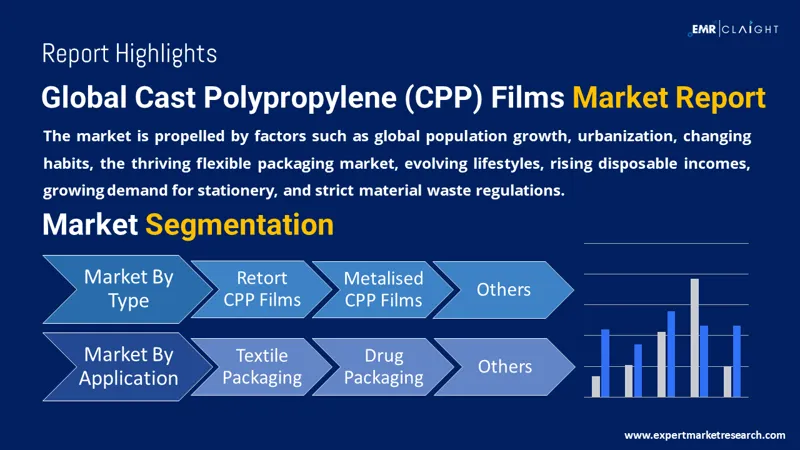 EMR | CLAIGHT

Report Highlights

Global Cast Polypropylene (CPP) Films Market Report

The market is propelled by factors such as global population growth, urbanization, changing habits, the thriving flexible packaging market, evolving lifestyles, rising disposable incomes, growing demand for stationery, and strict material waste regulations.

Market Segmentation

Market By Type

Retort CPP Films

Metalised CPP Films

Others

Market By Application

Textile Packaging

Drug Packaging

Others

www.expertmarketresearch.com